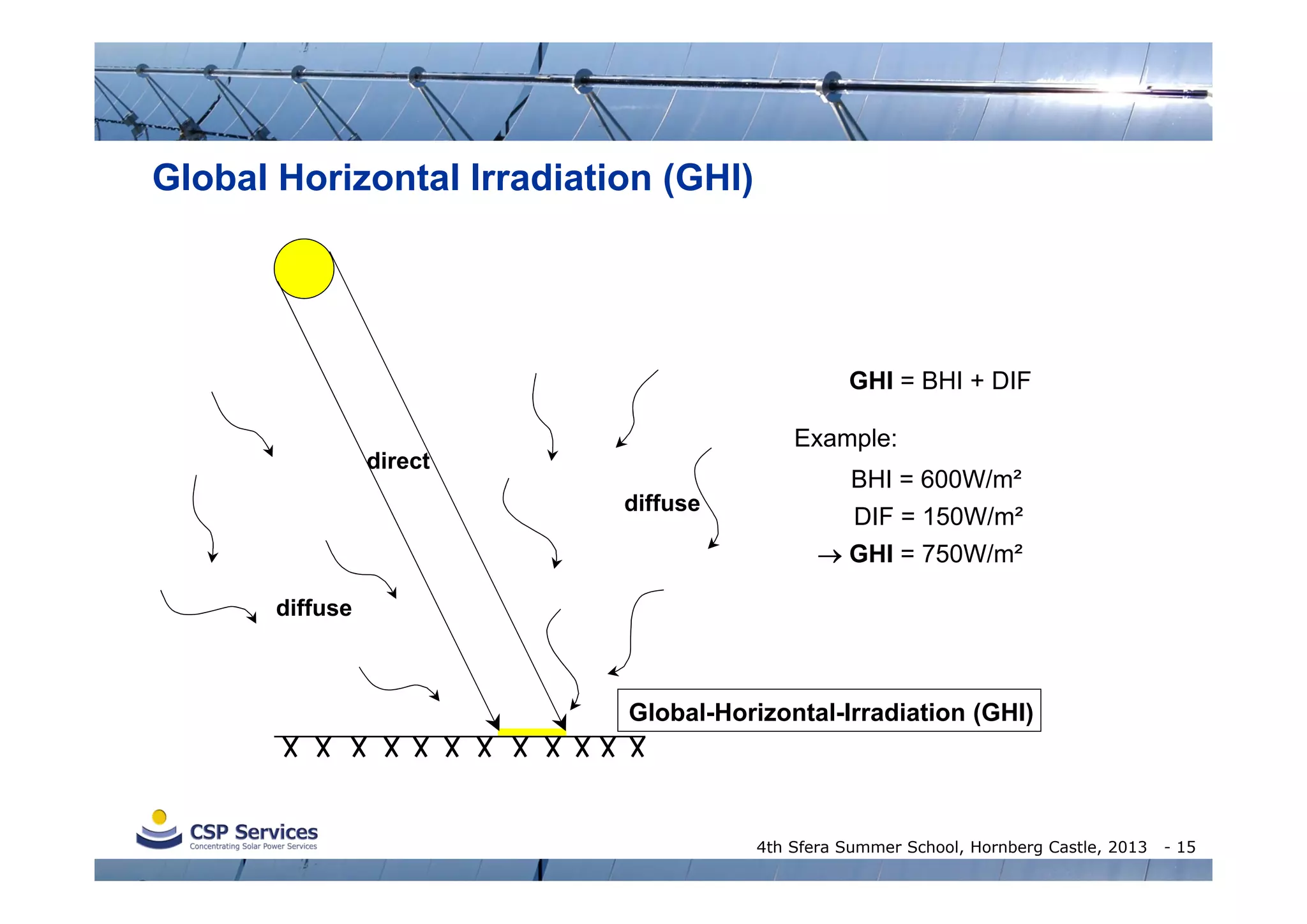 Global Horizontal Irradiation (GHI)

direct

diffuse

diffuse

GHI = BHI + DIF

Example:

BHI = 600W/m²

DIF = 150W/m²

→ GHI = 750W/m²

Global-Horizontal-Irradiation (GHI)

X X X X X X X X X X X X

CSP Services
Concentrating Solar Power Services

4th Sfera Summer School, Hornberg Castle, 2013 - 15